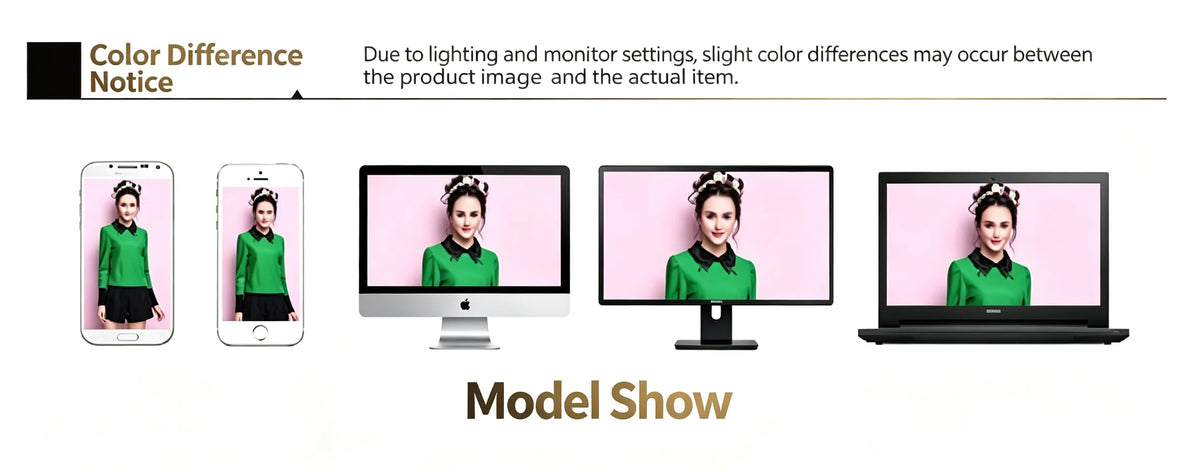 Color Difference Notice

Due to lighting and monitor settings, slight color differences may occur between the product image  and the actual item.

Model Show